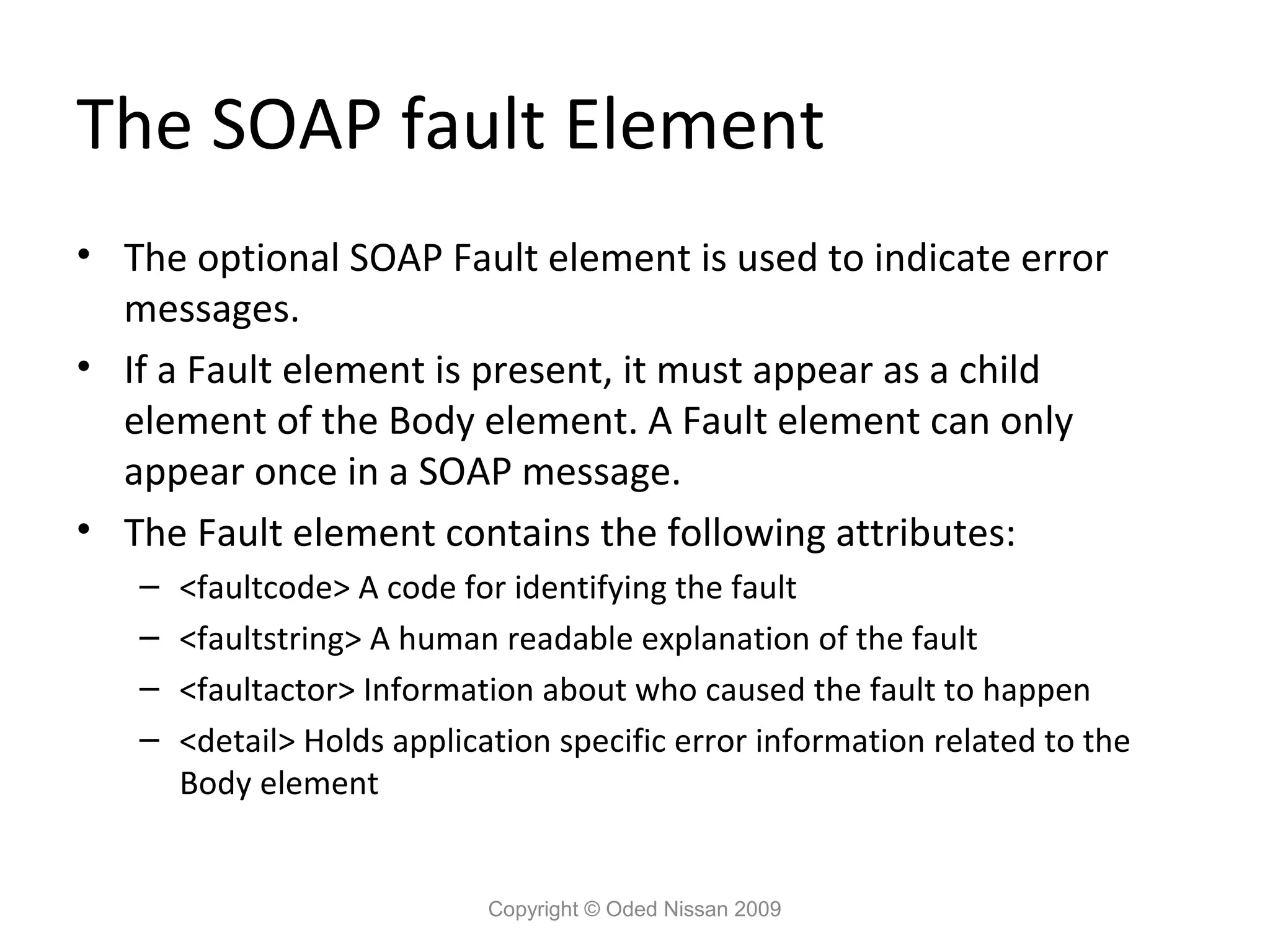 The SOAP fault Element

• The optional SOAP Fault element is used to indicate error messages.
• If a Fault element is present, it must appear as a child element of the Body element. A Fault element can only appear once in a SOAP message.
• The Fault element contains the following attributes:
  – <faultcode> A code for identifying the fault
  – <faultstring> A human readable explanation of the fault
  – <faultactor> Information about who caused the fault to happen
  – <detail> Holds application specific error information related to the Body element

Copyright © Oded Nissan 2009